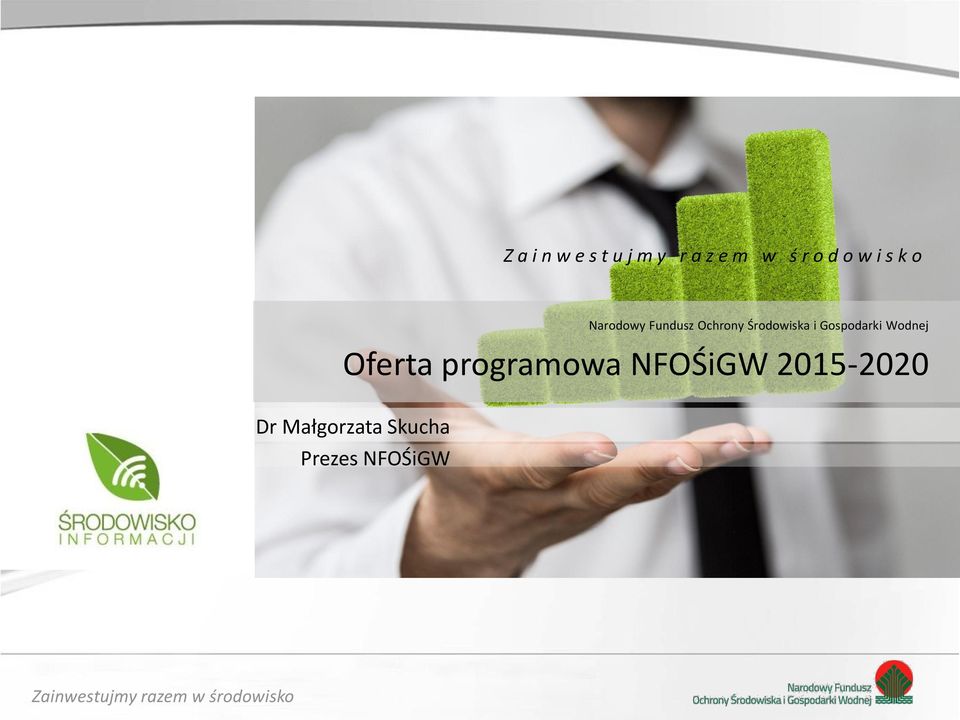 Zainwestujmy razem w środowisko

Narodowy Fundusz Ochrony Środowiska i Gospodarki Wodnej

Oferta programowa NFOŚiGW 2015-2020

Dr Małgorzata Skucha
Prezes NFOŚiGW

ŚRODOWISKO
INFORMACJI

Zainwestujmy razem w środowisko

Narodowy Fundusz
Ochrony Środowiska i Gospodarki Wodnej